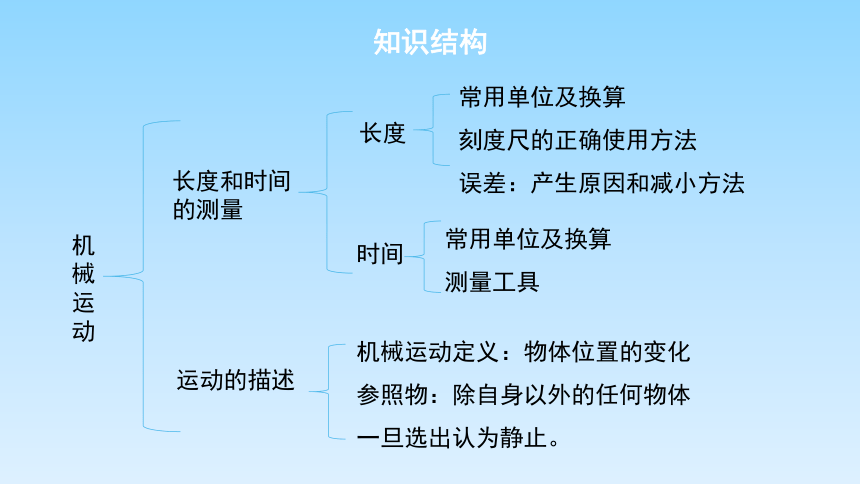 知识结构

机械运动

长度和时间的测量

长度

常用单位及换算

刻度尺的正确使用方法

误差：产生原因和减小方法

时间

常用单位及换算

测量工具

运动的描述

机械运动定义：物体位置的变化

参照物：除自身以外的任何物体

一旦选出认为静止。